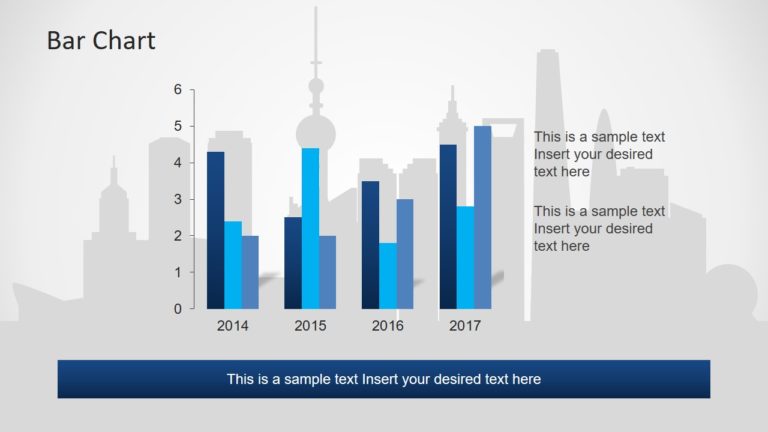 Bar Chart

6
5
4
3
2
1
0

2014
2015
2016
2017

This is a sample text Insert your desired text here

This is a sample text Insert your desired text here

This is a sample text Insert your desired text here